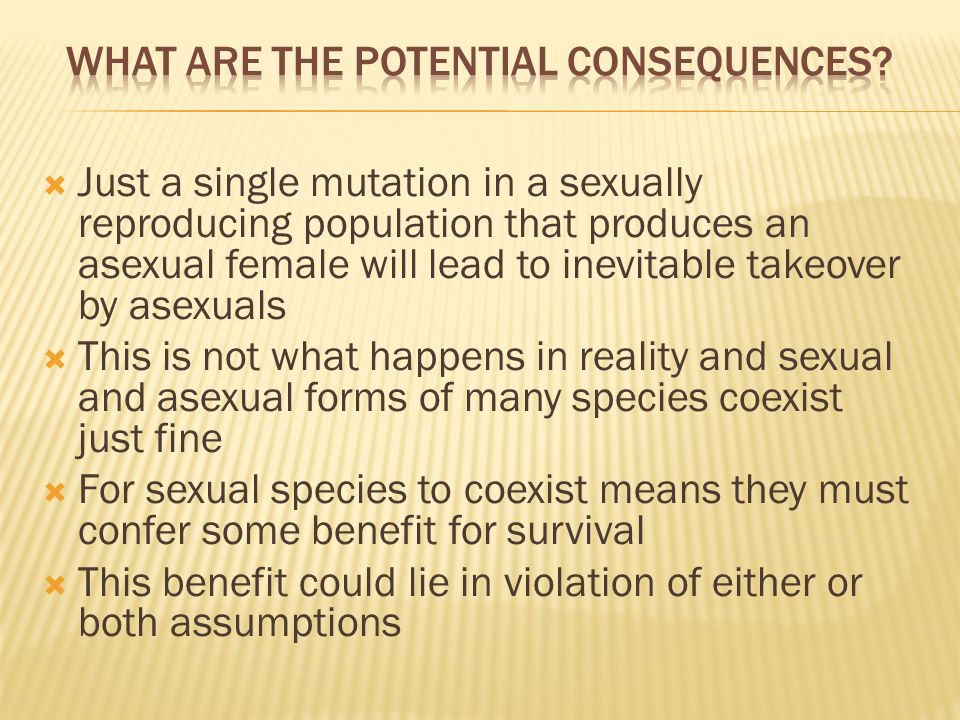 WHAT ARE THE POTENTIAL CONSEQUENCES?

Just a single mutation in a sexually reproducing population that produces an asexual female will lead to inevitable takeover by asexuals

This is not what happens in reality and sexual and asexual forms of many species coexist just fine

For sexual species to coexist means they must confer some benefit for survival

This benefit could lie in violation of either or both assumptions